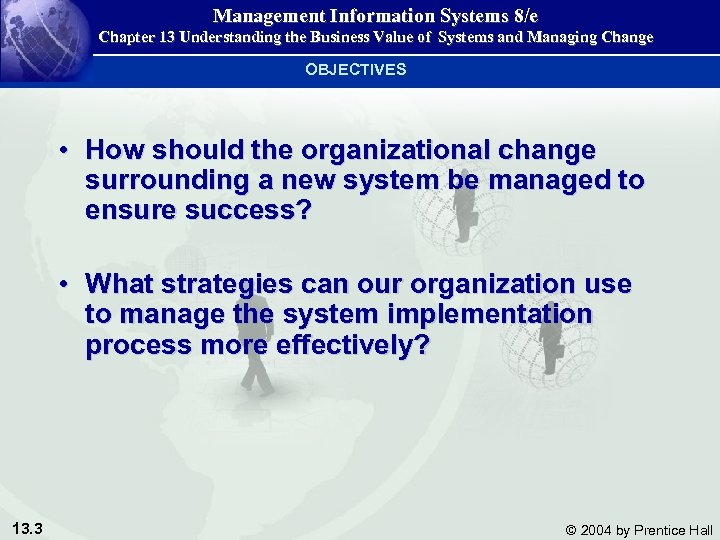 Management Information Systems 8/e
Chapter 13 Understanding the Business Value of Systems and Managing Change

OBJECTIVES

• How should the organizational change surrounding a new system be managed to ensure success?

• What strategies can our organization use to manage the system implementation process more effectively?

13.3

© 2004 by Prentice Hall